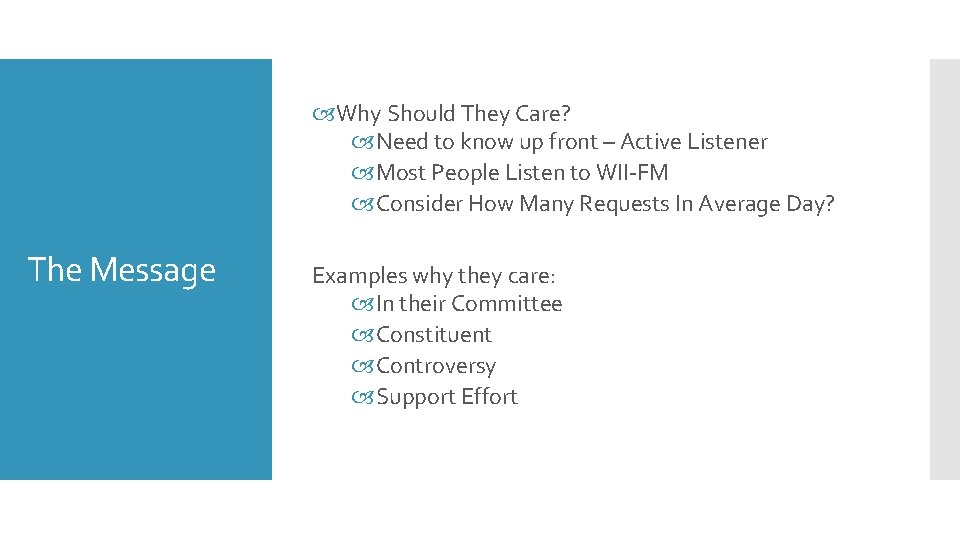 The Message

Why Should They Care?
Need to know up front – Active Listener
Most People Listen to WII-FM
Consider How Many Requests In Average Day?

Examples why they care:
In their Committee
Constituent
Controversy
Support Effort